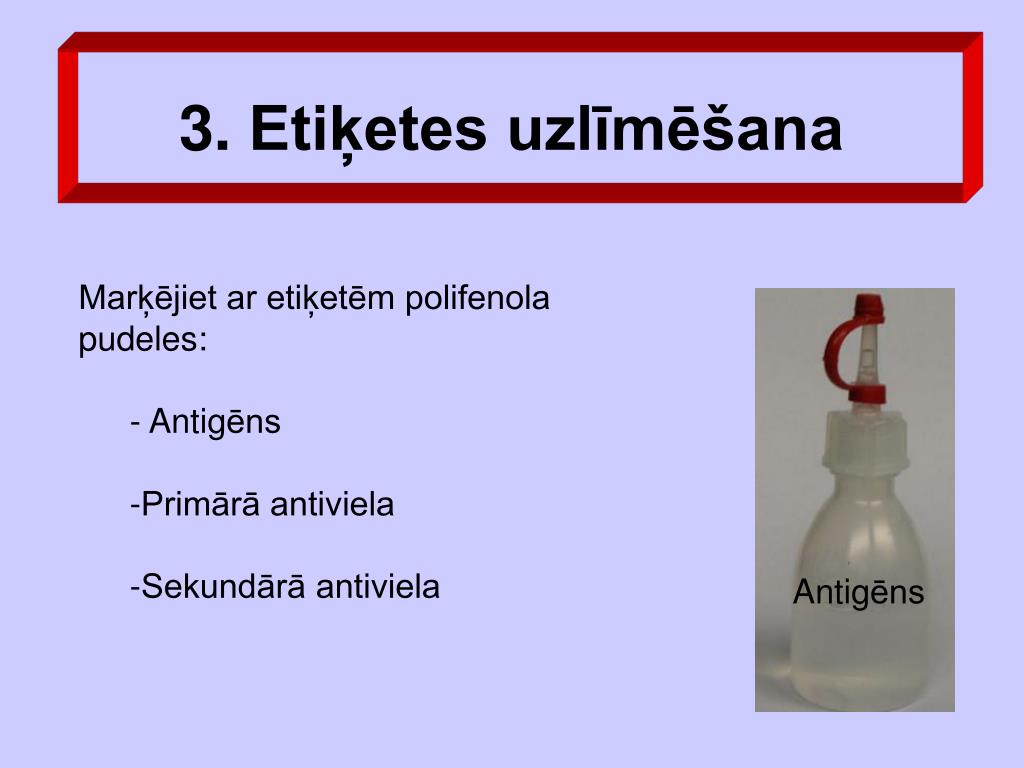 3. Etiķetes uzlīmēšana

Marķējiet ar etiķetēm polifenola pudeles:

- Antigēns

-Primārā antiviela

-Sekundārā antiviela

Antigēns